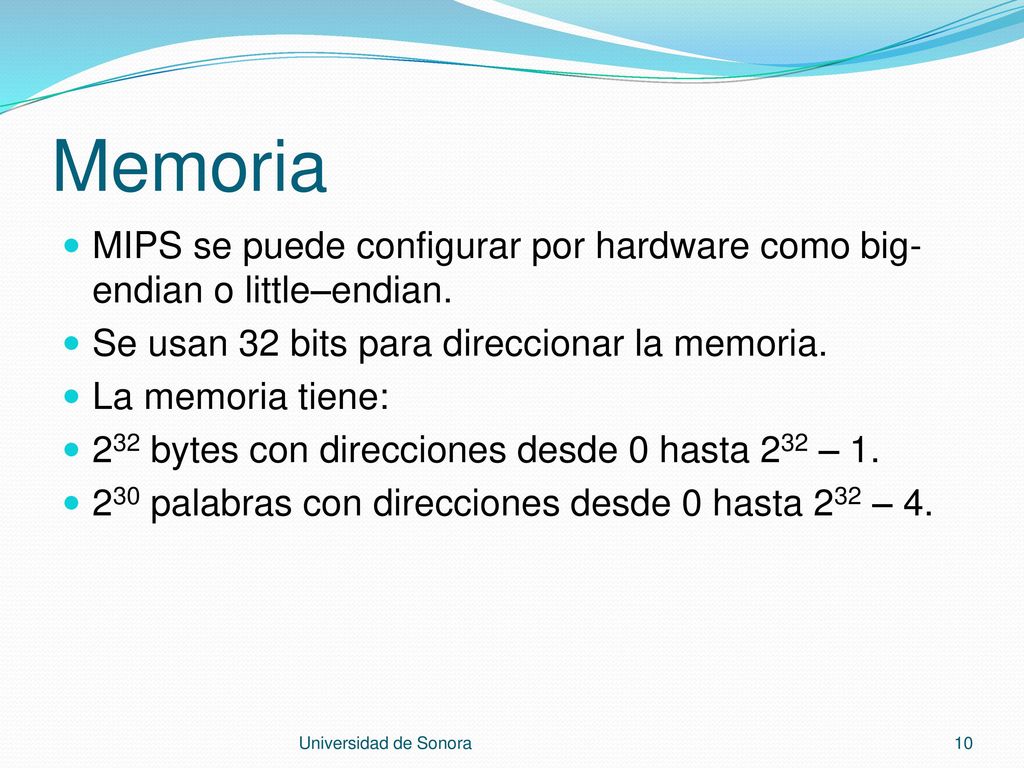 Memoria

MIPS se puede configurar por hardware como big-endian o little–endian.

Se usan 32 bits para direccionar la memoria.

La memoria tiene:

$2^{32}$ bytes con direcciones desde 0 hasta $2^{32} – 1$.

$2^{30}$ palabras con direcciones desde 0 hasta $2^{32} – 4$.

Universidad de Sonora

10